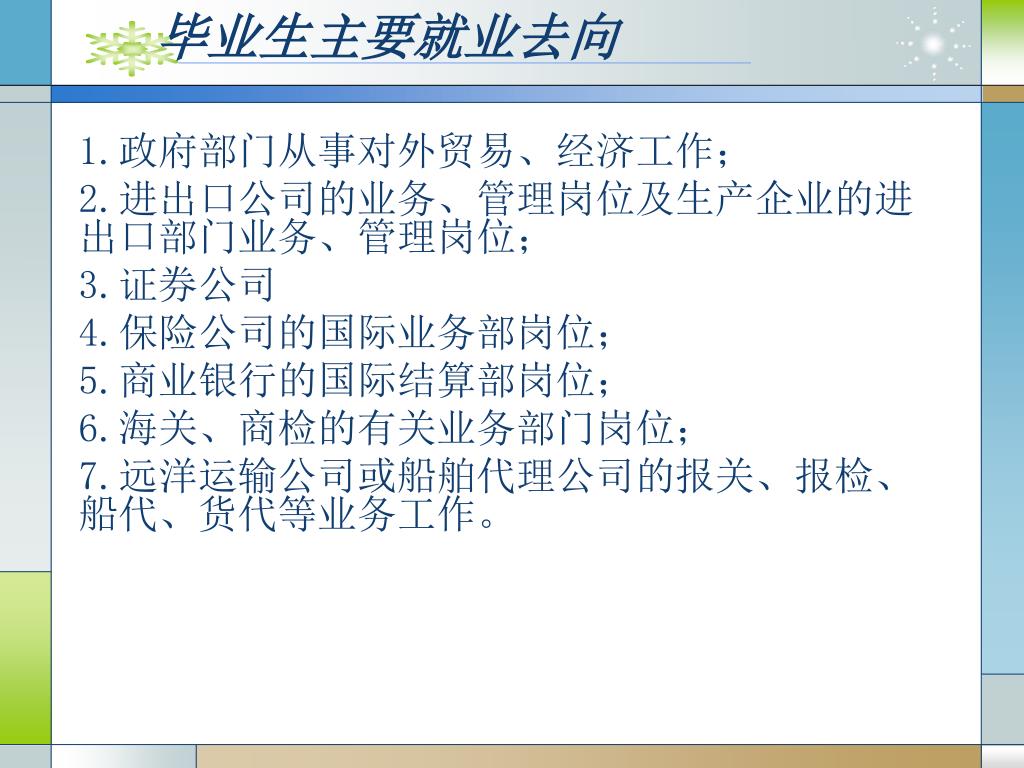 毕业生主要就业去向

1.政府部门从事对外贸易、经济工作；

2.进出口公司的业务、管理岗位及生产企业的进出口部门业务、管理岗位；

3.证券公司

4.保险公司的国际业务部岗位；

5.商业银行的国际结算部岗位；

6.海关、商检的有关业务部门岗位；

7.远洋运输公司或船舶代理公司的报关、报检、船代、货代等业务工作。